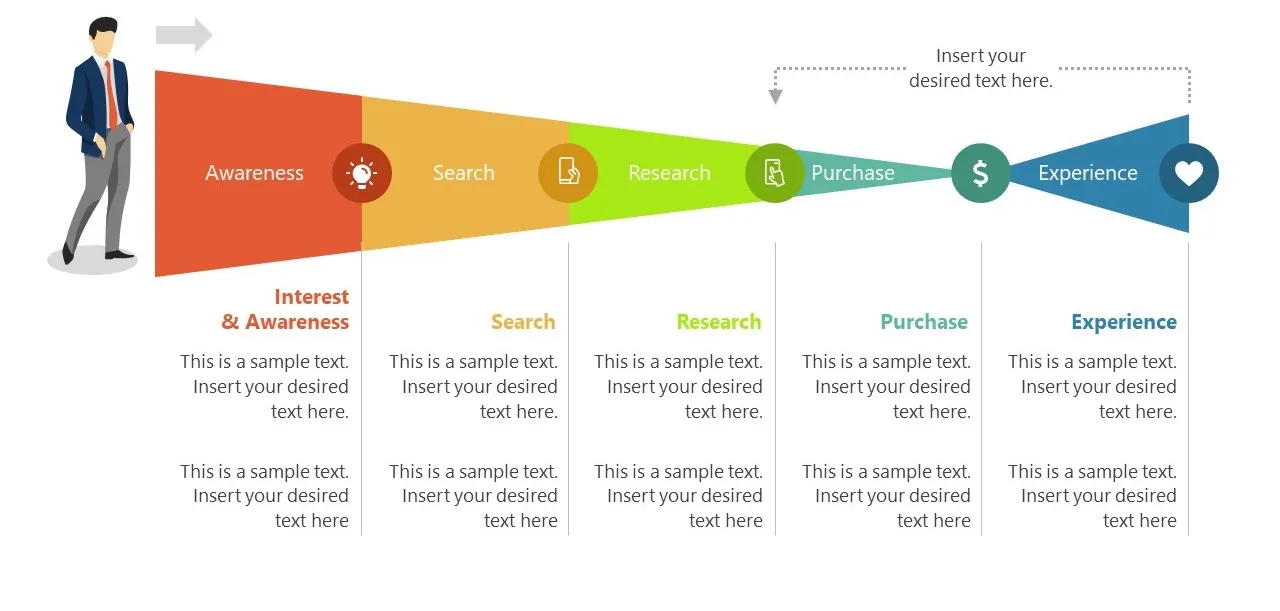 Insert your desired text here.

Awareness

Search

Research

Purchase

$

Experience

Interest & Awareness

This is a sample text. Insert your desired text here.

This is a sample text. Insert your desired text here

Search

This is a sample text. Insert your desired text here.

This is a sample text. Insert your desired text here

Research

This is a sample text. Insert your desired text here.

This is a sample text. Insert your desired text here

Purchase

This is a sample text. Insert your desired text here.

This is a sample text. Insert your desired text here

Experience

This is a sample text. Insert your desired text here.

This is a sample text. Insert your desired text here